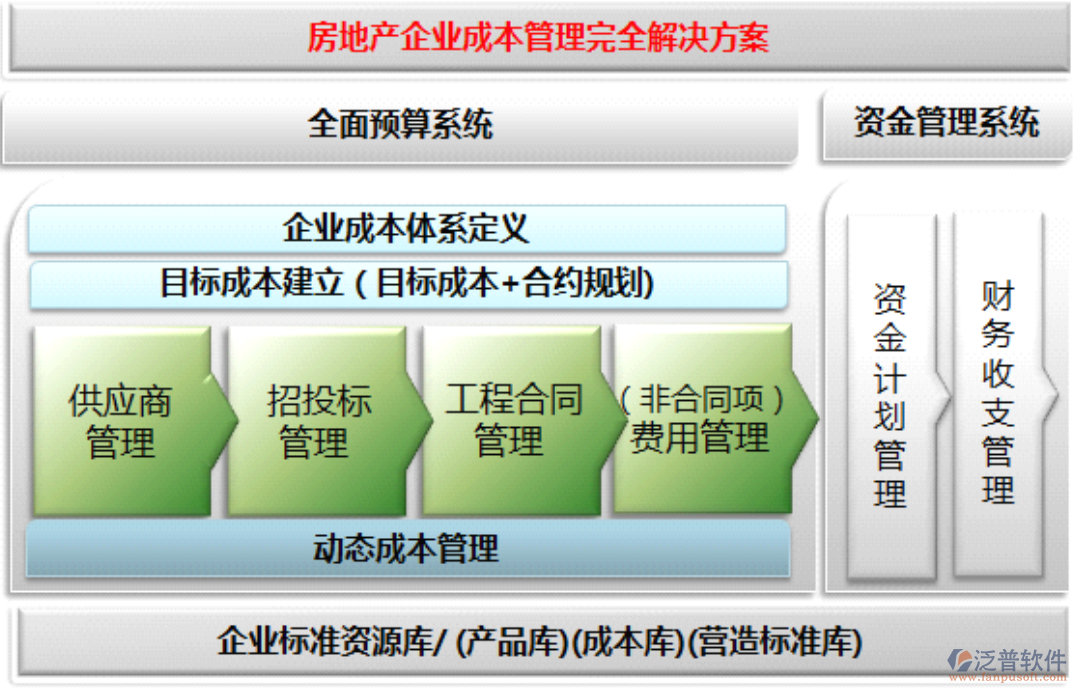 房地产企业成本管理完全解决方案

全面预算系统

资金管理系统

企业成本体系定义

目标成本建立（目标成本+合约规划）

供应商管理

招投标管理

工程合同管理

（非合同项）费用管理

动态成本管理

资金计划管理

财务收支管理

企业标准资源库/ (产品库)(成本库)(营造标准库)

泛普软件
www.fanpusoft.com